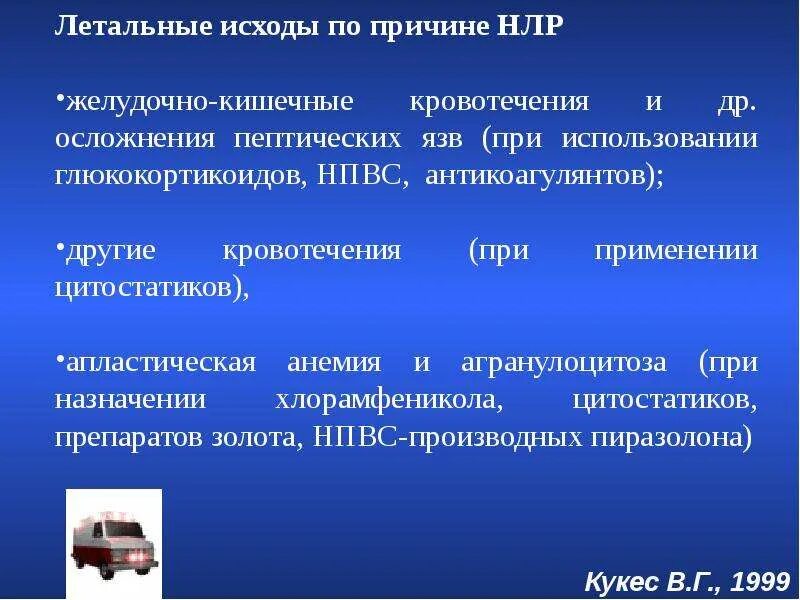 Летальные исходы по причине НЛР

•желудочно-кишечные кровотечения и др. осложнения пептических язв (при использовании глюкокортикоидов, НПВС, антикоагулянтов);

•другие кровотечения (при применении цитостатиков),

•апластическая анемия и агранулоцитоза (при назначении хлорамфеникола, цитостатиков, препаратов золота, НПВС-производных пиразолона)

Кукес В.Г., 1999